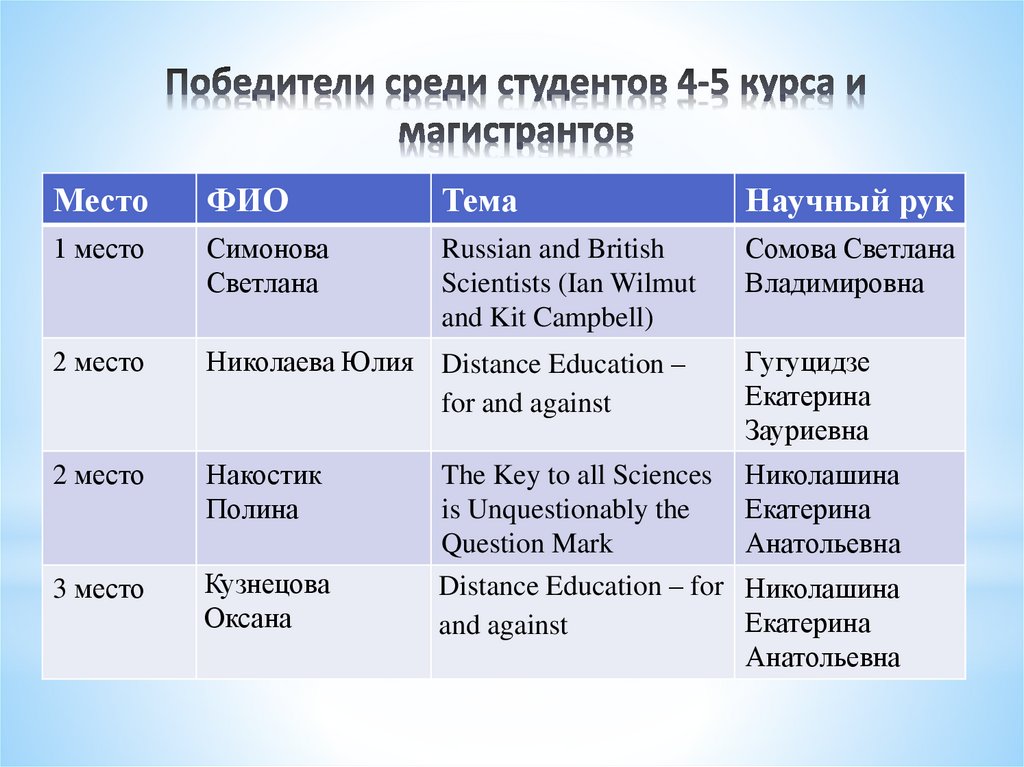 Победители среди студентов 4-5 курса и магистрантов

| Место | ФИО | Тема | Научный рук |
|---|---|---|---|
| 1 место | Симонова Светлана | Russian and British Scientists (Ian Wilmut and Kit Campbell) | Сомова Светлана Владимировна |
| 2 место | Николаева Юлия | Distance Education – for and against | Гугуцидзе Екатерина Зауриевна |
| 2 место | Накостик Полина | The Key to all Sciences is Unquestionably the Question Mark | Николашина Екатерина Анатольевна |
| 3 место | Кузнецова Оксана | Distance Education – for and against | Николашина Екатерина Анатольевна |